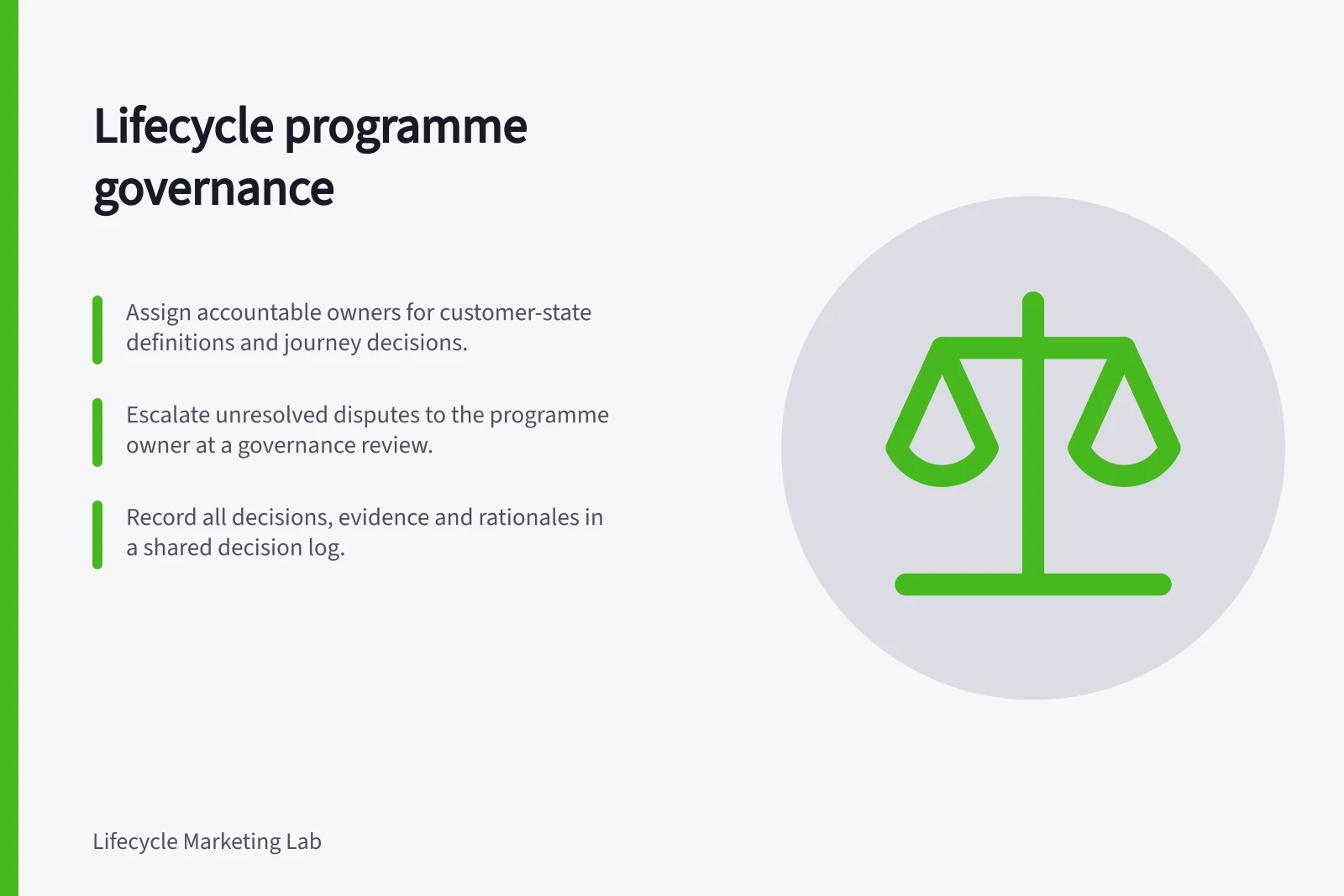 Lifecycle programme governance

Assign accountable owners for customer-state definitions and journey decisions.

Escalate unresolved disputes to the programme owner at a governance review.

Record all decisions, evidence and rationales in a shared decision log.

Lifecycle Marketing Lab